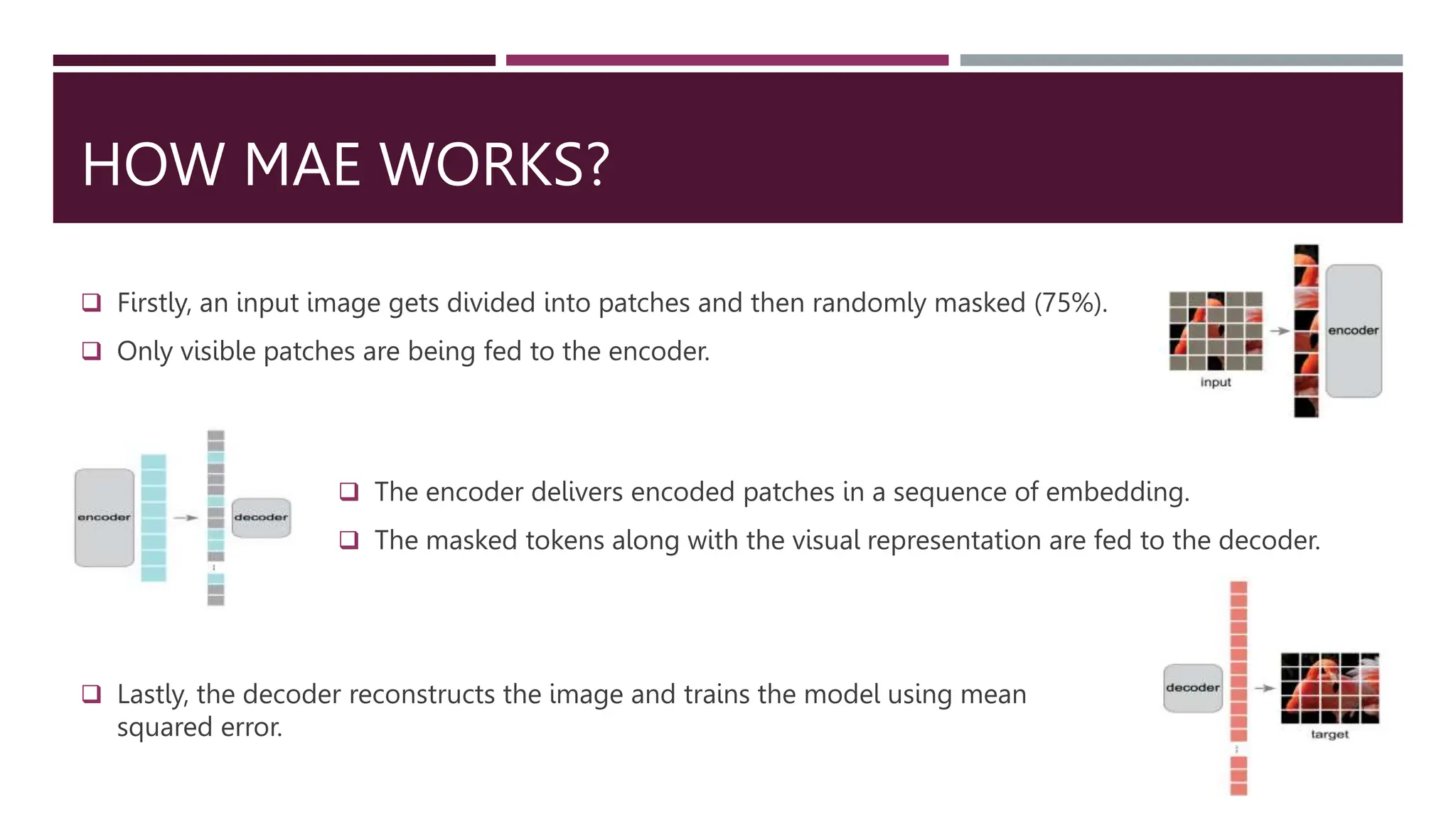 HOW MAE WORKS?

❑ Firstly, an input image gets divided into patches and then randomly masked (75%).

❑ Only visible patches are being fed to the encoder.

input

encoder

encoder

decoder

❑ The encoder delivers encoded patches in a sequence of embedding.

❑ The masked tokens along with the visual representation are fed to the decoder.

❑ Lastly, the decoder reconstructs the image and trains the model using mean squared error.

decoder

target